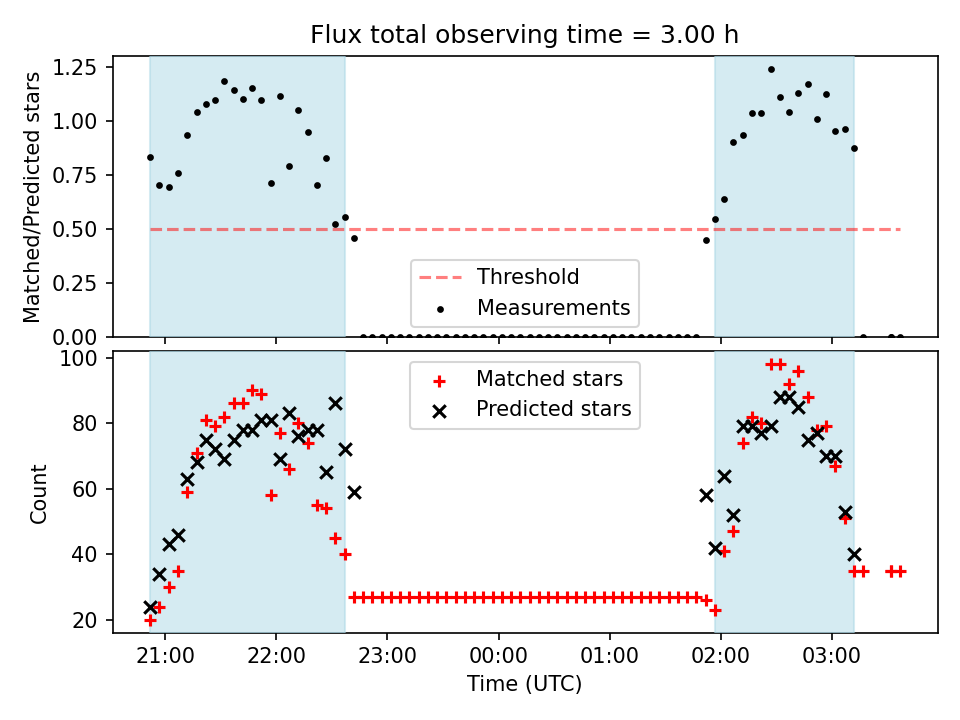 Flux total observing time = 3.00 h

Matched/Predicted stars

1.25
1.00
0.75
0.50
0.25
0.00

Threshold
Measurements

Count

100
80
60
40
20

Matched stars
Predicted stars

21:00
22:00
23:00
00:00
01:00
02:00
03:00

Time (UTC)